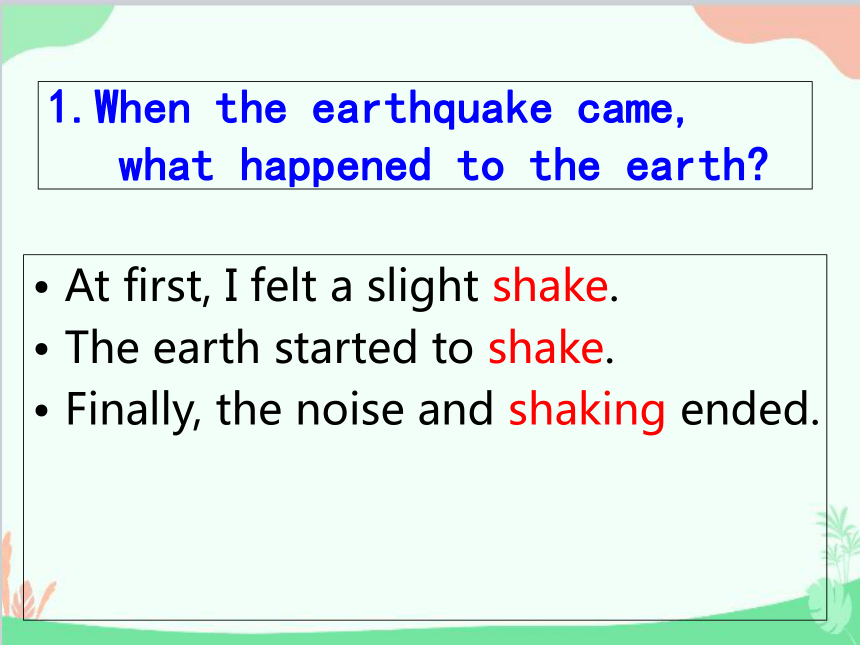 1. When the earthquake came, what happened to the earth?

• At first, I felt a slight shake.
• The earth started to shake.
• Finally, the noise and shaking ended.